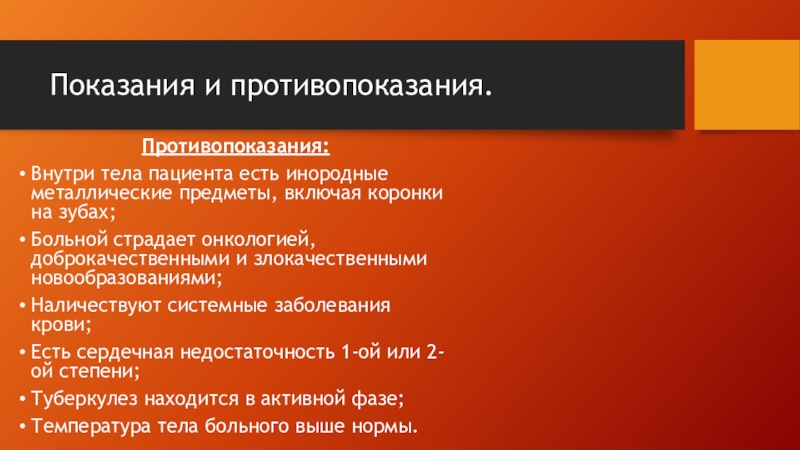 Показания и противопоказания.

Противопоказания:

• Внутри тела пациента есть инородные металлические предметы, включая коронки на зубах;
• Больной страдает онкологией, доброкачественными и злокачественными новообразованиями;
• Наличествуют системные заболевания крови;
• Есть сердечная недостаточность 1-ой или 2-ой степени;
• Туберкулез находится в активной фазе;
• Температура тела больного выше нормы.